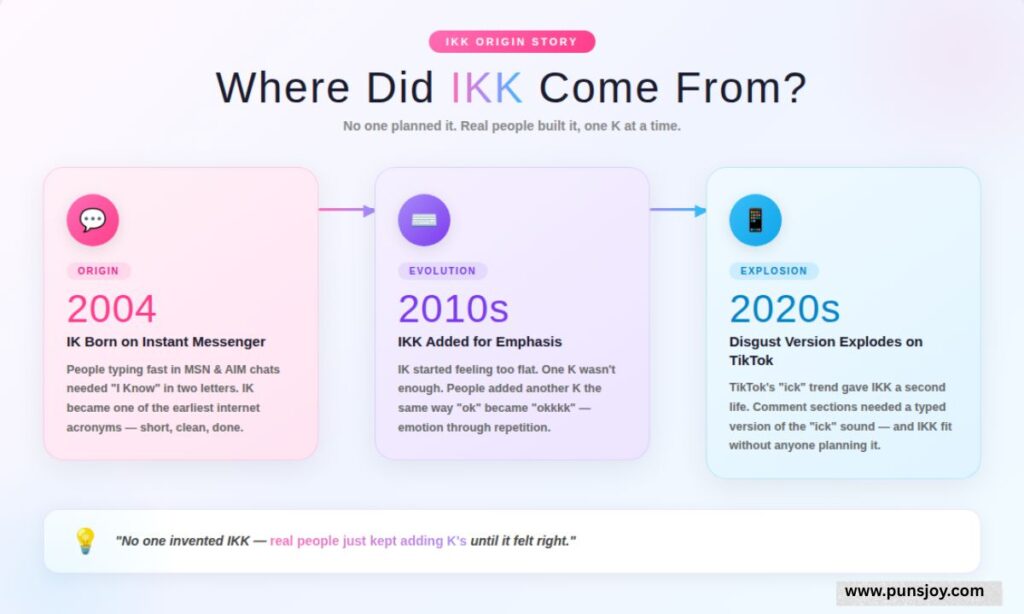 IKK ORIGIN STORY

Where Did IKK Come From?

No one planned it. Real people built it, one K at a time.

ORIGIN

2004

IK Born on Instant Messenger

People typing fast in MSN & AIM chats needed "I Know" in two letters. IK became one of the earliest internet acronyms — short, clean, done.

EVOLUTION

2010s

IKK Added for Emphasis

IK started feeling too flat. One K wasn't enough. People added another K the same way "ok" became "okkkk" — emotion through repetition.

EXPLOSION

2020s

Disgust Version Explodes on TikTok

TikTok's "ick" trend gave IKK a second life. Comment sections needed a typed version of the "ick" sound — and IKK fit without anyone planning it.

"No one invented IKK — real people just kept adding K's until it felt right."

www.punsjoy.com